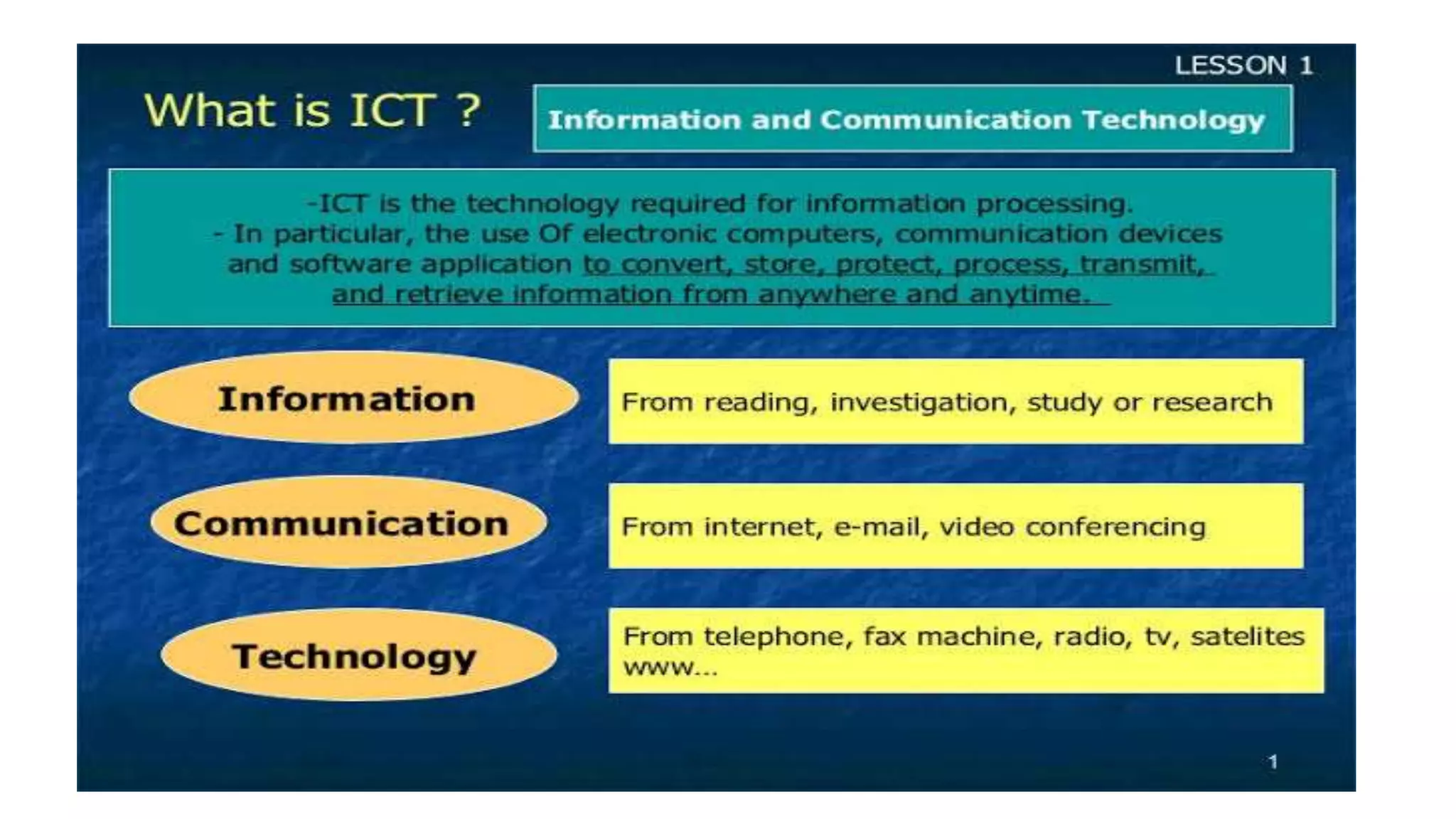 LESSON 1

What is ICT ?

Information and Communication Technology

-ICT is the technology required for information processing.
- In particular, the use Of electronic computers, communication devices and software application to convert, store, protect, process, transmit, and retrieve information from anywhere and anytime.

Information

From reading, investigation, study or research

Communication

From internet, e-mail, video conferencing

Technology

From telephone, fax machine, radio, tv, satelites www...

1